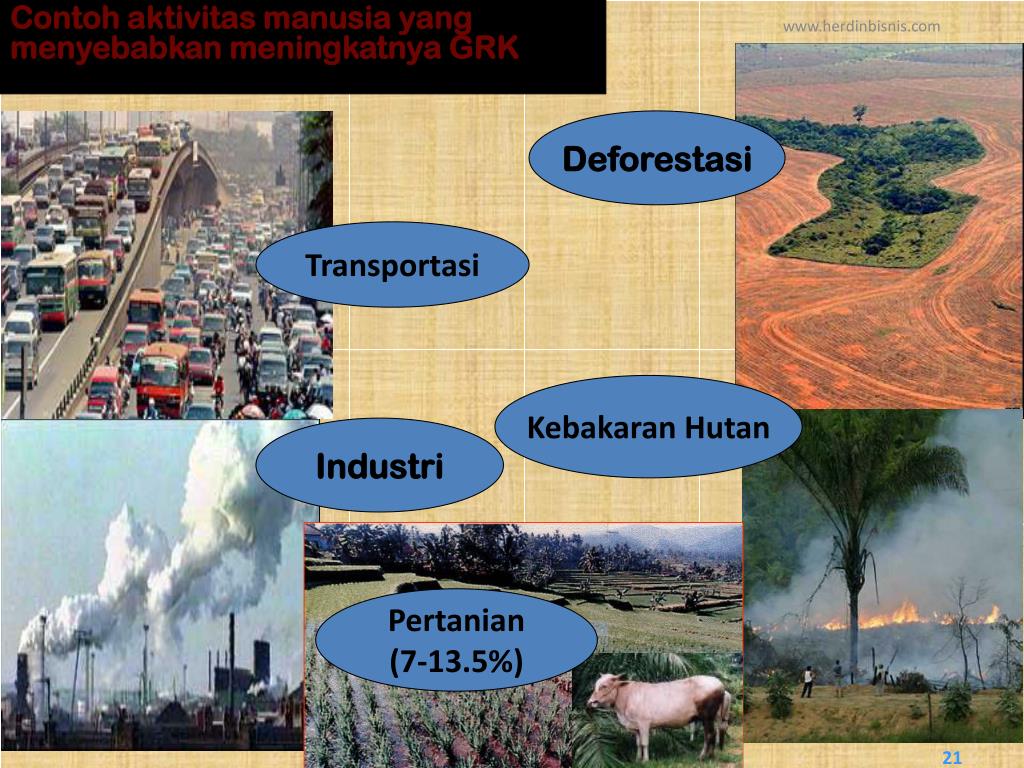 Contoh aktivitas manusia yang menyebabkan meningkatnya GRK

www.herdinbisnis.com

Deforestasi

Transportasi

Kebakaran Hutan

Industri

Pertanian (7-13.5%)

21